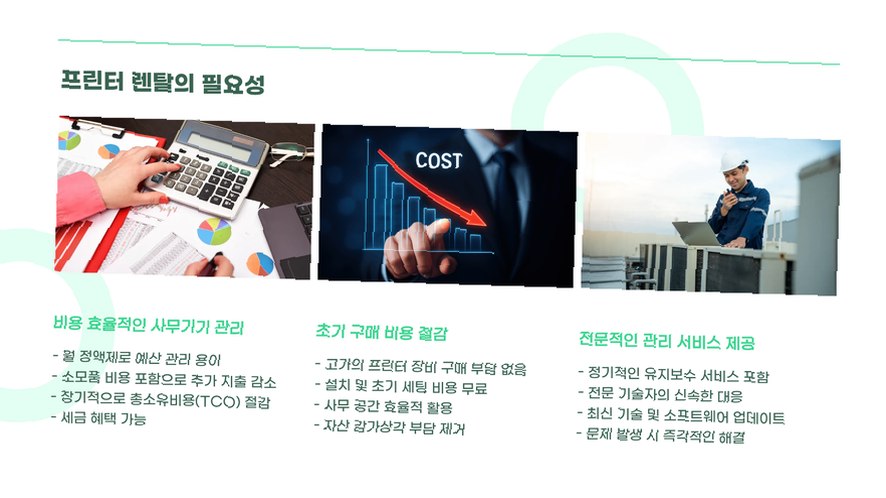 프린터 렌탈의 필요성

COST

비용 효율적인 사무기기 관리

- 월 정액제로 예산 관리 용이
- 소모품 비용 포함으로 추가 지출 감소
- 장기적으로 총소유비용(TCO) 절감
- 세금 혜택 가능

초기 구매 비용 절감

- 고가의 프린터 장비 구매 부담 없음
- 설치 및 초기 세팅 비용 무료
- 사무 공간 효율적 활용
- 자산 감가상각 부담 제거

전문적인 관리 서비스 제공

- 정기적인 유지보수 서비스 포함
- 전문 기술자의 신속한 대응
- 최신 기술 및 소프트웨어 업데이트
- 문제 발생 시 즉각적인 해결